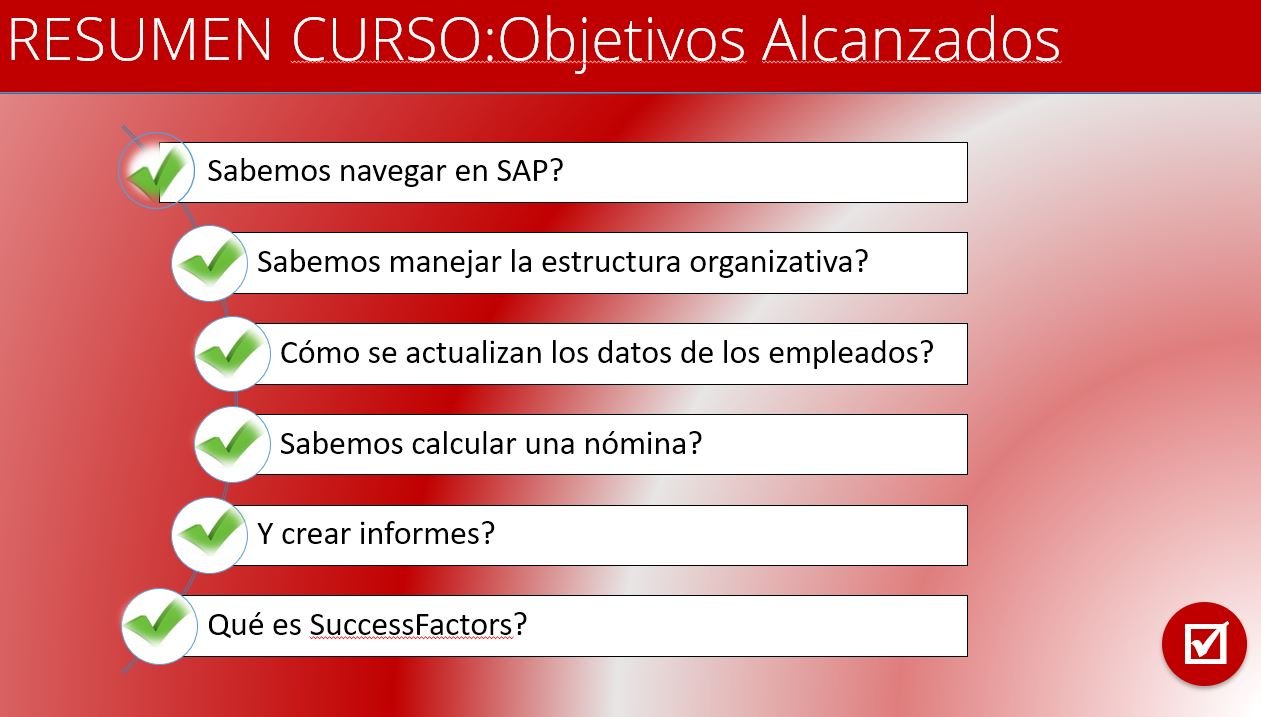 RESUMEN CURSO:Objetivos Alcanzados

Sabemos navegar en SAP?

Sabemos manejar la estructura organizativa?

Cómo se actualizan los datos de los empleados?

Sabemos calcular una nómina?

Y crear informes?

Qué es SuccessFactors?